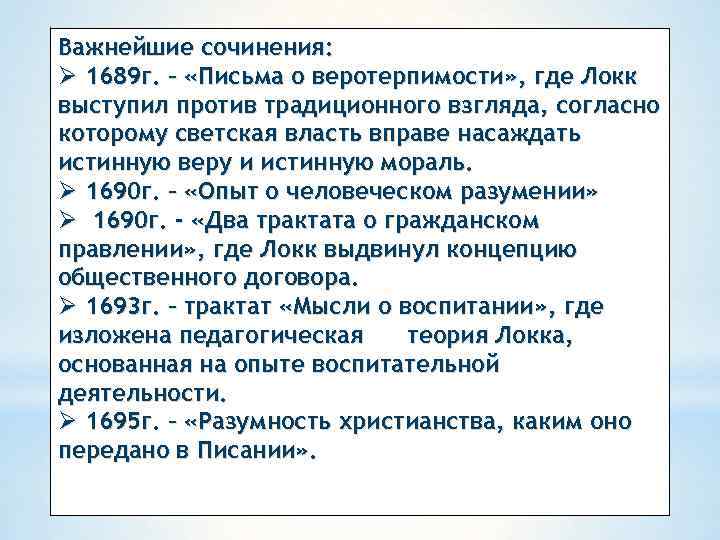 Важнейшие сочинения:
➢ 1689г. – «Письма о веротерпимости», где Локк выступил против традиционного взгляда, согласно которому светская власть вправе насаждать истинную веру и истинную мораль.
➢ 1690г. – «Опыт о человеческом разумении»
➢ 1690г. - «Два трактата о гражданском правлении», где Локк выдвинул концепцию общественного договора.
➢ 1693г. – трактат «Мысли о воспитании», где изложена педагогическая теория Локка, основанная на опыте воспитательной деятельности.
➢ 1695г. – «Разумность христианства, каким оно передано в Писании».